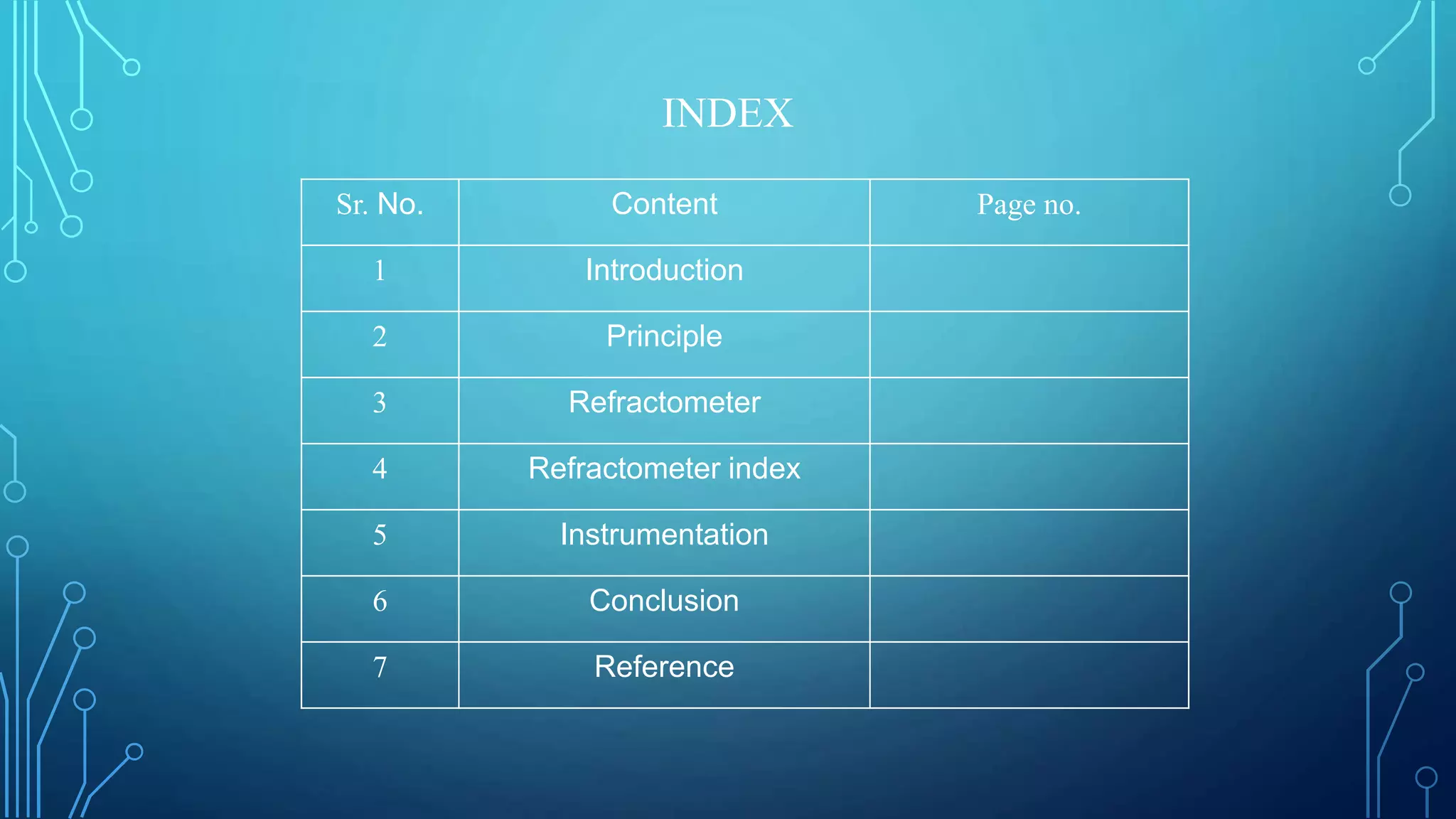 INDEX

| Sr. No. | Content | Page no. |
|---|---|---|
| 1 | Introduction | |
| 2 | Principle | |
| 3 | Refractometer | |
| 4 | Refractometer index | |
| 5 | Instrumentation | |
| 6 | Conclusion | |
| 7 | Reference | |